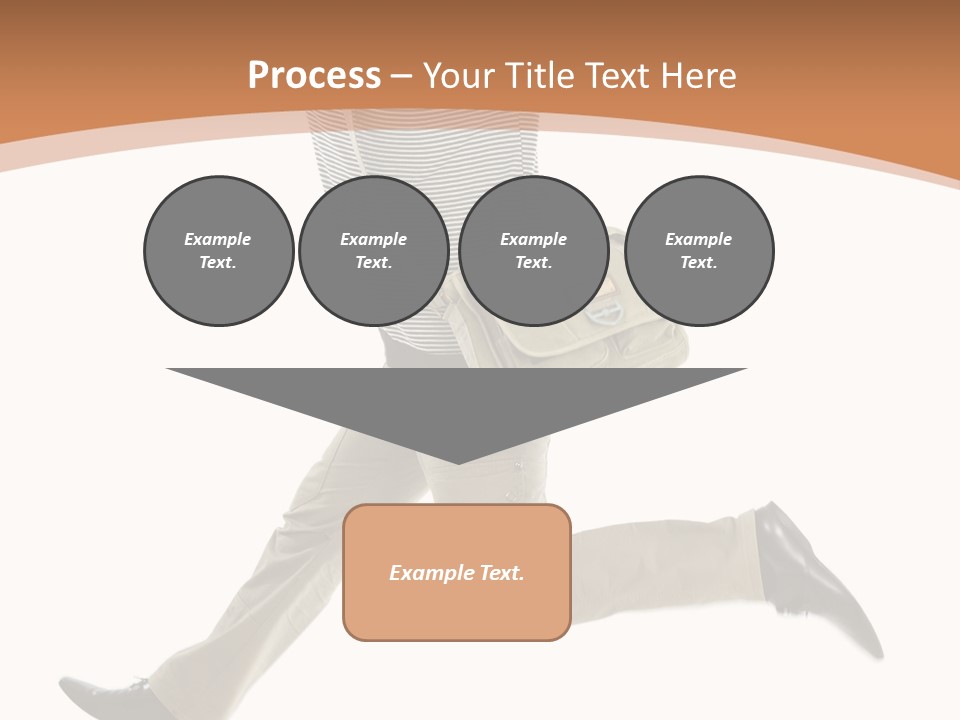 Process – Your Title Text Here

Example Text.

Example Text.

Example Text.

Example Text.

Example Text.